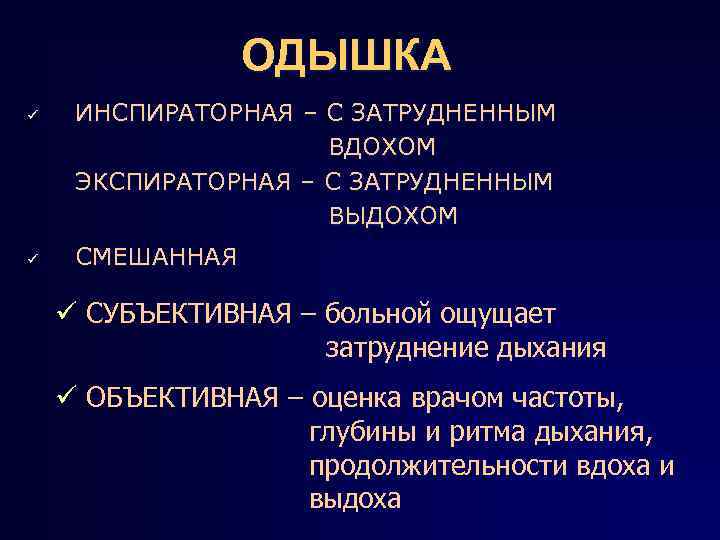 ОДЫШКА

✓ ИНСПИРАТОРНАЯ – С ЗАТРУДНЕННЫМ ВДОХОМ

ЭКСПИРАТОРНАЯ – С ЗАТРУДНЕННЫМ ВЫДОХОМ

✓ СМЕШАННАЯ

✓ СУБЪЕКТИВНАЯ – больной ощущает затруднение дыхания

✓ ОБЪЕКТИВНАЯ – оценка врачом частоты, глубины и ритма дыхания, продолжительности вдоха и выдоха